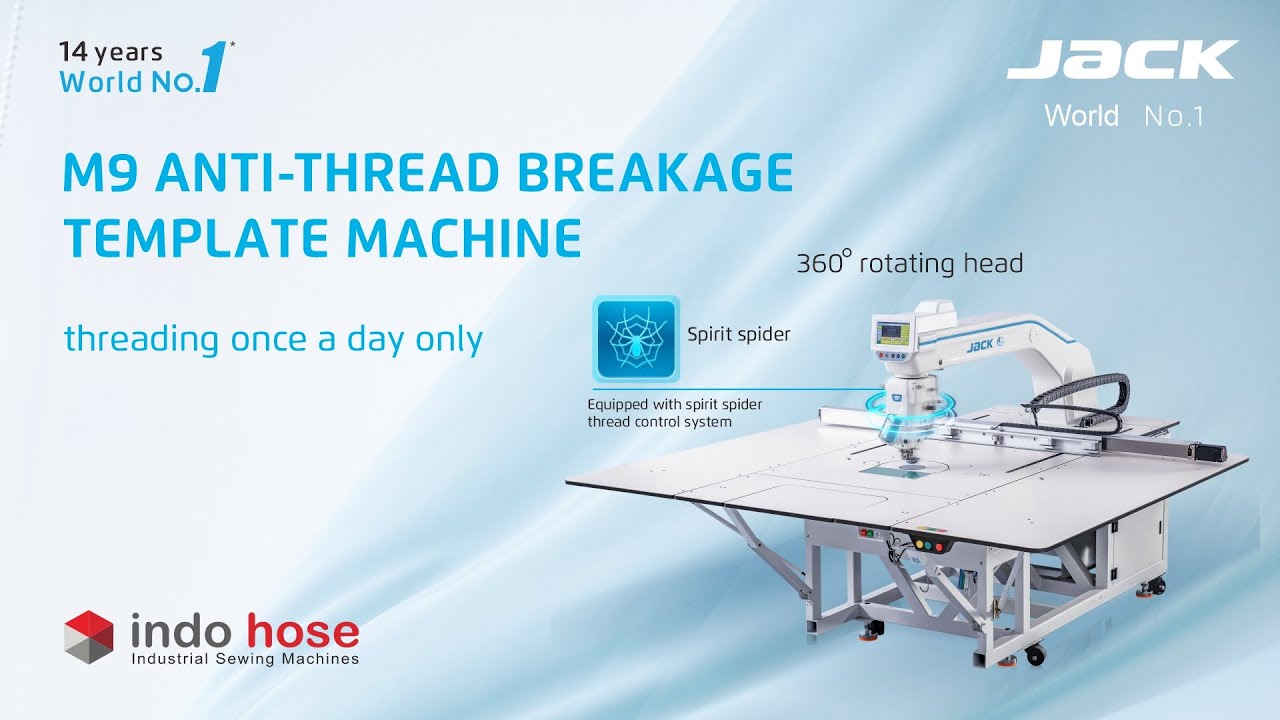 14 years
World No.1*

JACK
World No.1

M9 ANTI-THREAD BREAKAGE TEMPLATE MACHINE

threading once a day only

360° rotating head

Spirit spider

Equipped with spirit spider thread control system

JACK

indo hose
Industrial Sewing Machines